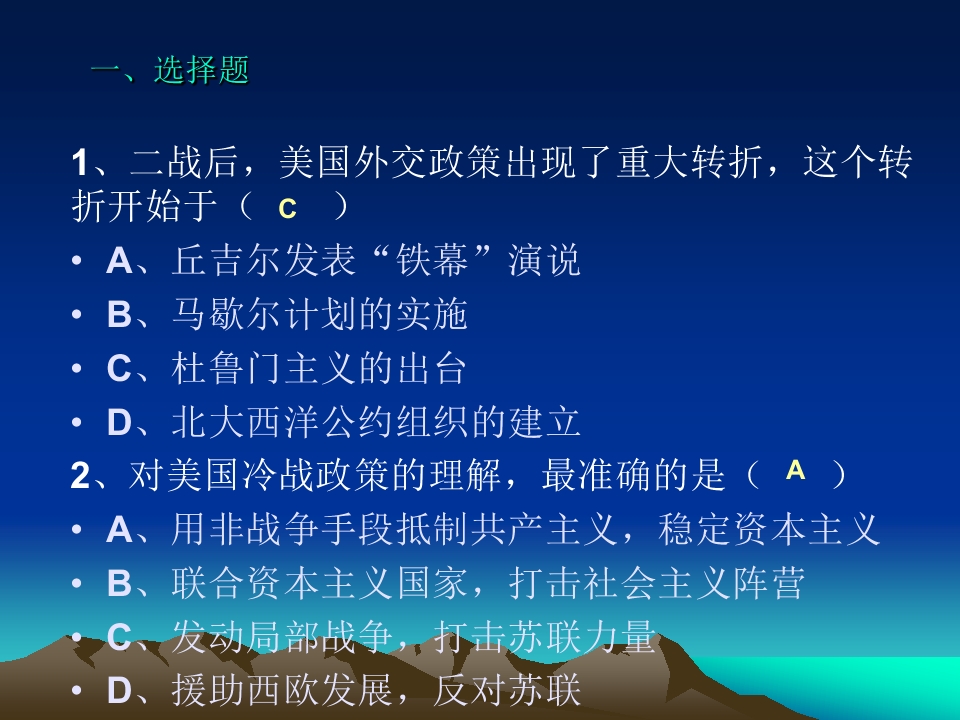 一、选择题

1、二战后，美国外交政策出现了重大转折，这个转折开始于（ C ）

• A、丘吉尔发表“铁幕”演说
• B、马歇尔计划的实施
• C、杜鲁门主义的出台
• D、北大西洋公约组织的建立

2、对美国冷战政策的理解，最准确的是（ A ）

• A、用非战争手段抵制共产主义，稳定资本主义
• B、联合资本主义国家，打击社会主义阵营
• C、发动局部战争，打击苏联力量
• D、援助西欧发展，反对苏联